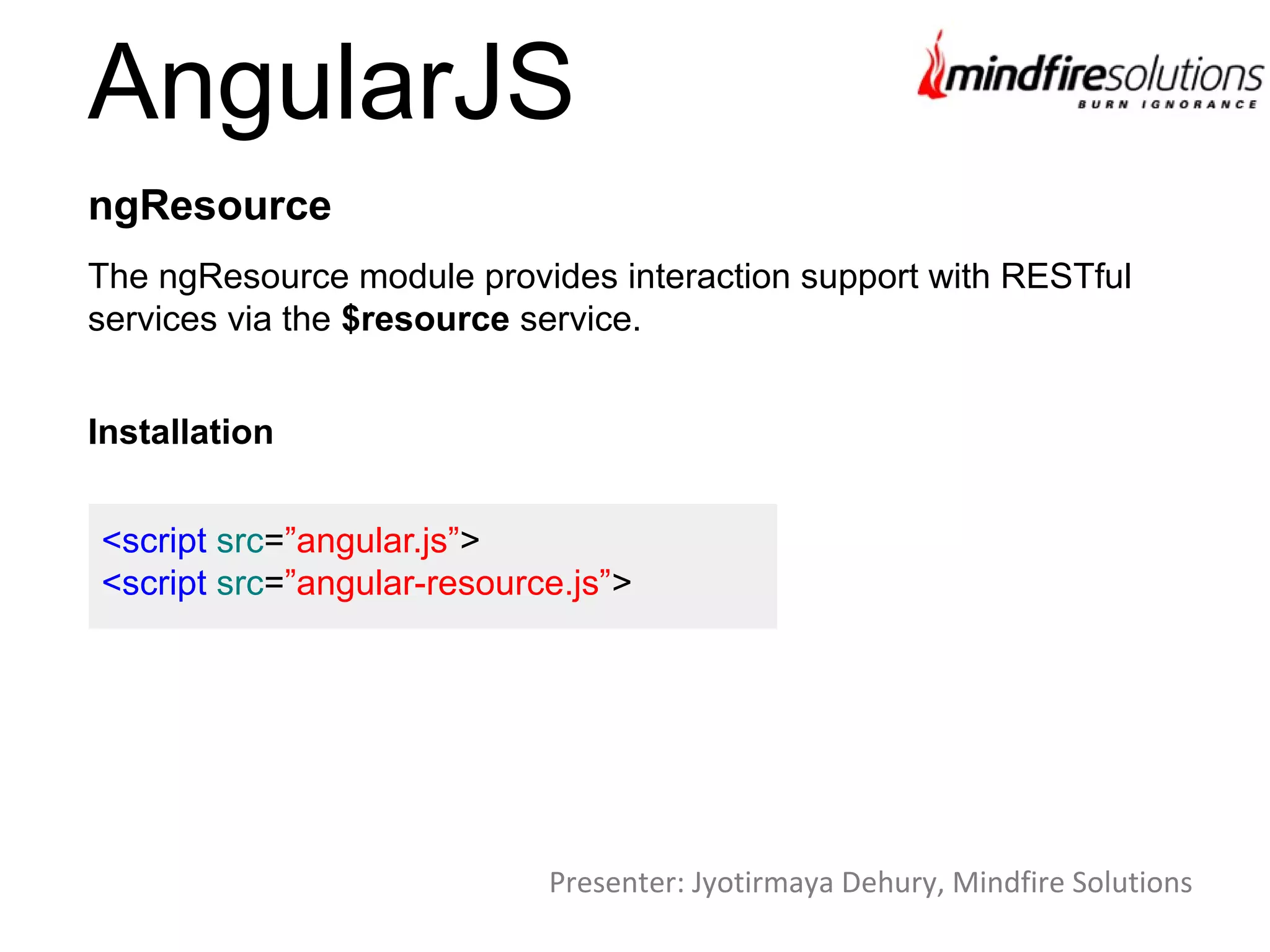 AngularJS

mindfiresolutions
BURN IGNORANCE

ngResource

The ngResource module provides interaction support with RESTful services via the $resource service.

Installation

<script src=”angular.js”>
<script src=”angular-resource.js”>

Presenter: Jyotirmaya Dehury, Mindfire Solutions